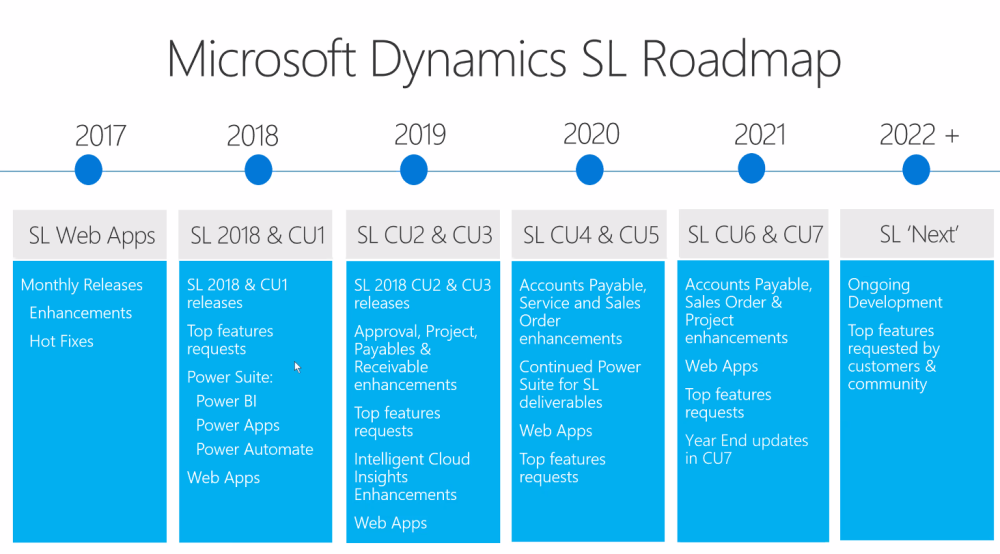 Microsoft Dynamics SL Roadmap

2017

2018

2019

2020

2021

2022 +

SL Web Apps

Monthly Releases

Enhancements

Hot Fixes

SL 2018 & CU1

SL 2018 & CU1 releases

Top features requests

Power Suite:

Power BI

Power Apps

Power Automate

Web Apps

SL CU2 & CU3

SL 2018 CU2 & CU3 releases

Approval, Project, Payables & Receivable enhancements

Top features requests

Intelligent Cloud Insights Enhancements

Web Apps

SL CU4 & CU5

Accounts Payable, Service and Sales Order enhancements

Continued Power Suite for SL deliverables

Web Apps

Top features requests

SL CU6 & CU7

Accounts Payable, Sales Order & Project enhancements

Web Apps

Top features requests

Year End updates in CU7

SL 'Next'

Ongoing Development

Top features requested by customers & community